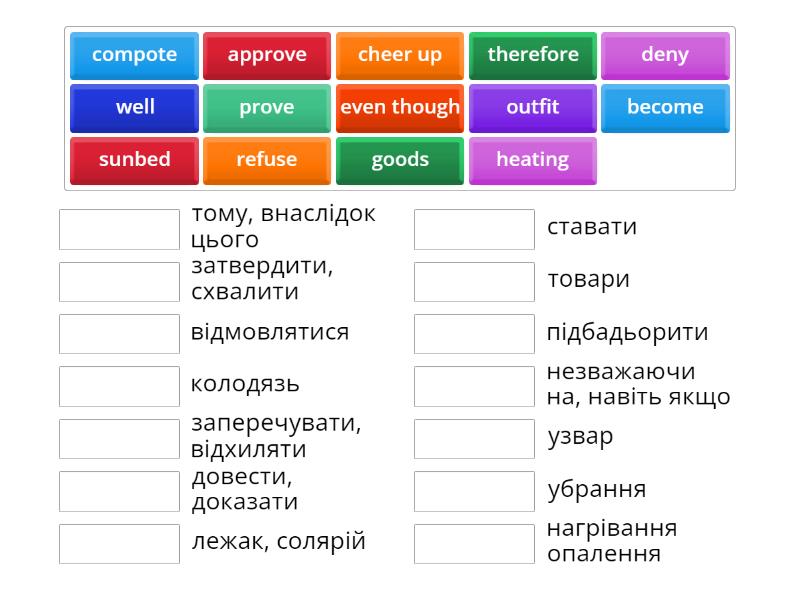 compote
approve
cheer up
therefore
deny
well
prove
even though
outfit
become
sunbed
refuse
goods
heating

тому, внаслідок цього
затвердити, схвалити
відмовлятися
колодязь
заперечувати, відхиляти
довести, доказати
лежак, солярій

ставати
товари
підбадьорити
незважаючи на, навіть якщо
узвар
убрання
нагрівання опалення